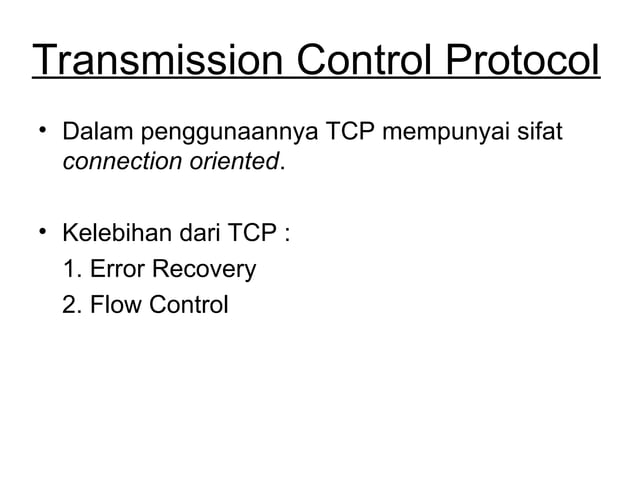 Transmission Control Protocol

• Dalam penggunaannya TCP mempunyai sifat connection oriented.

• Kelebihan dari TCP :
1. Error Recovery
2. Flow Control